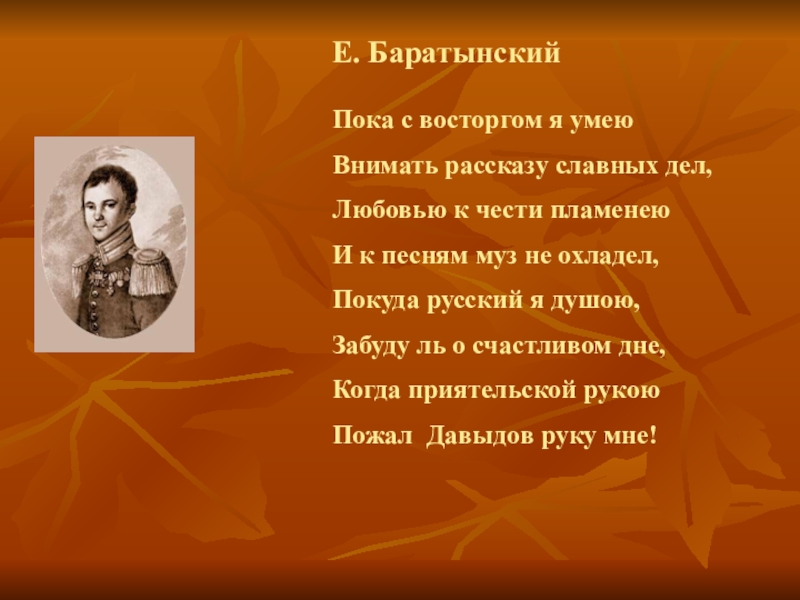 Е. Баратынский

Пока с восторгом я умею
Внимать рассказу славных дел,
Любовью к чести пламенею
И к песням муз не охладел,
Покуда русский я душою,
Забуду ль о счастливом дне,
Когда приятельской рукою
Пожал Давыдов руку мне!